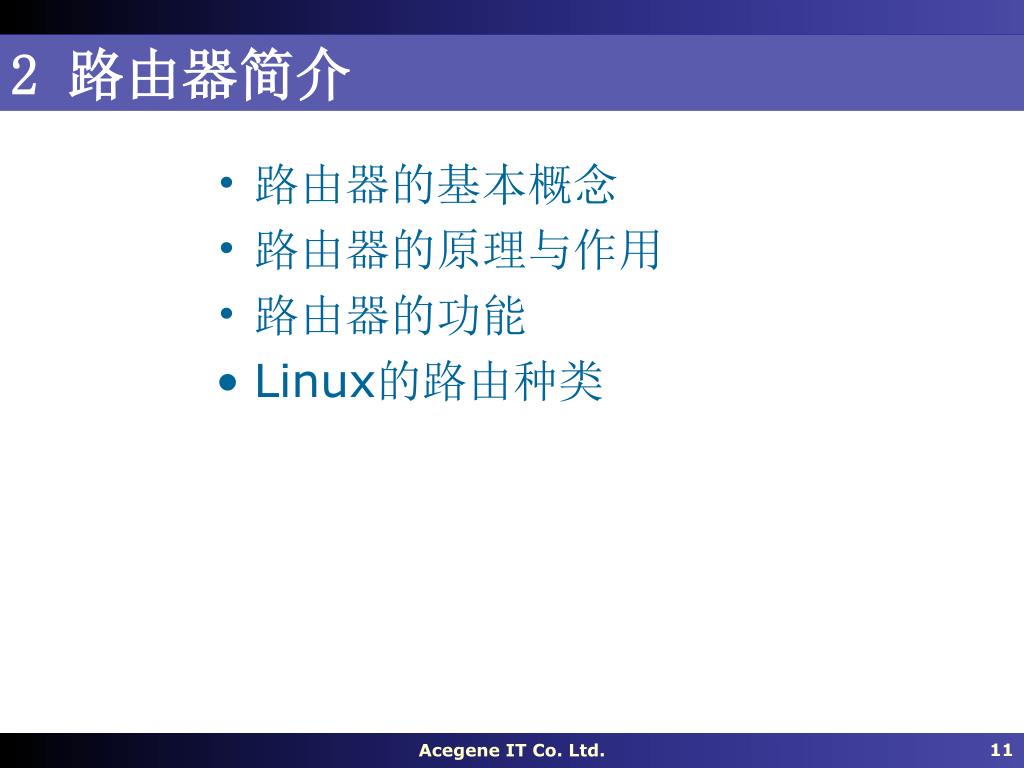 2 路由器简介

• 路由器的基本概念
• 路由器的原理与作用
• 路由器的功能
• Linux的路由种类

Acegene IT Co. Ltd.

11